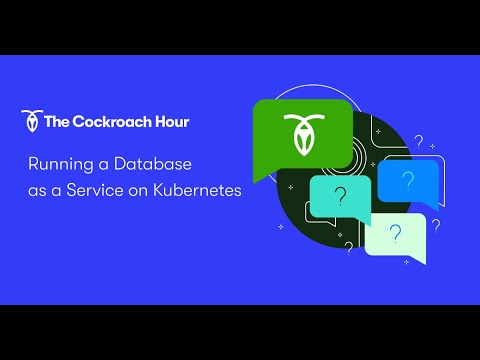 The Cockroach Hour

Running a Database as a Service on Kubernetes

?

?

?

?

?

?